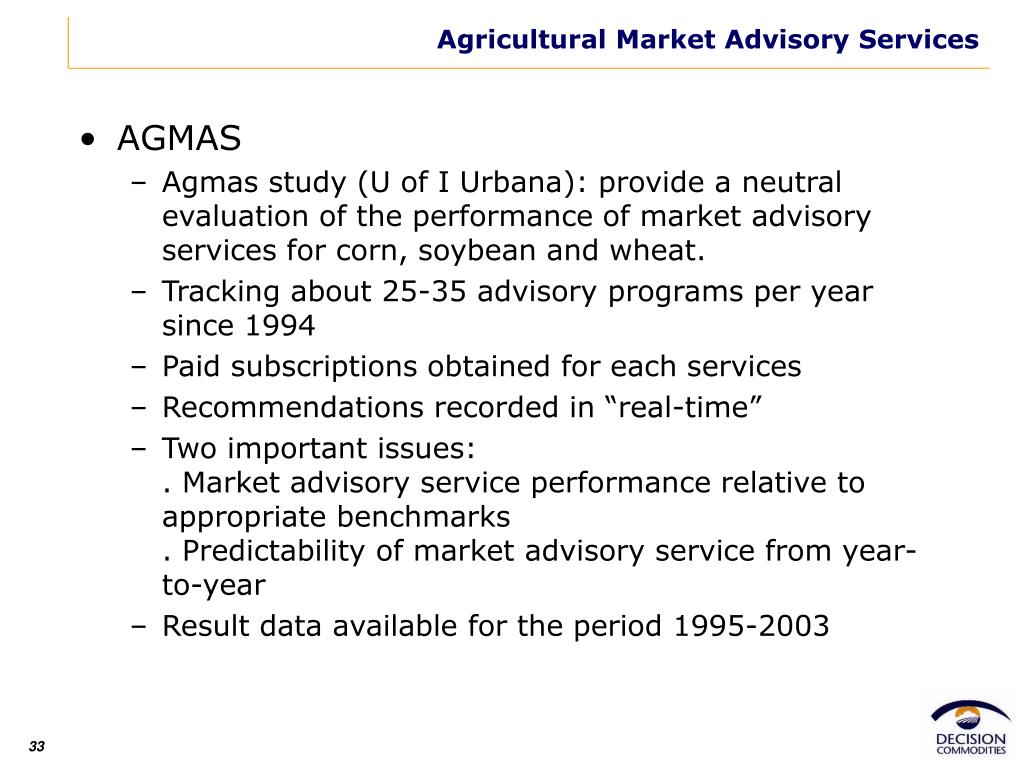 Agricultural Market Advisory Services

• AGMAS
– Agmas study (U of I Urbana): provide a neutral evaluation of the performance of market advisory services for corn, soybean and wheat.
– Tracking about 25-35 advisory programs per year since 1994
– Paid subscriptions obtained for each services
– Recommendations recorded in “real-time”
– Two important issues:
. Market advisory service performance relative to appropriate benchmarks
. Predictability of market advisory service from year-to-year
– Result data available for the period 1995-2003

33

DECISION COMMODITIES